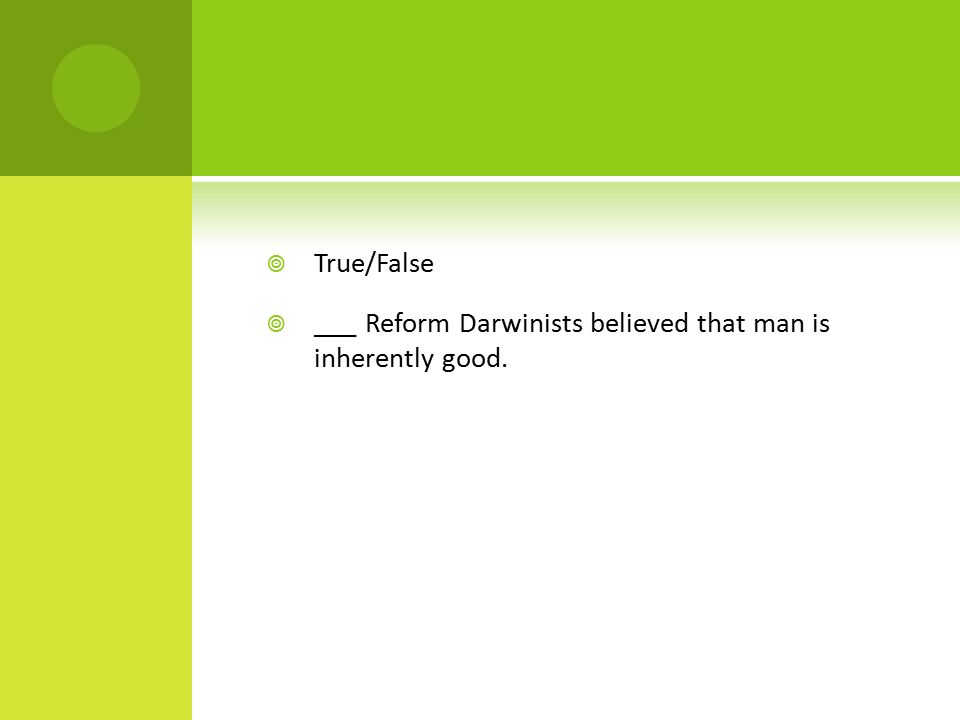 True/False

___ Reform Darwinists believed that man is inherently good.